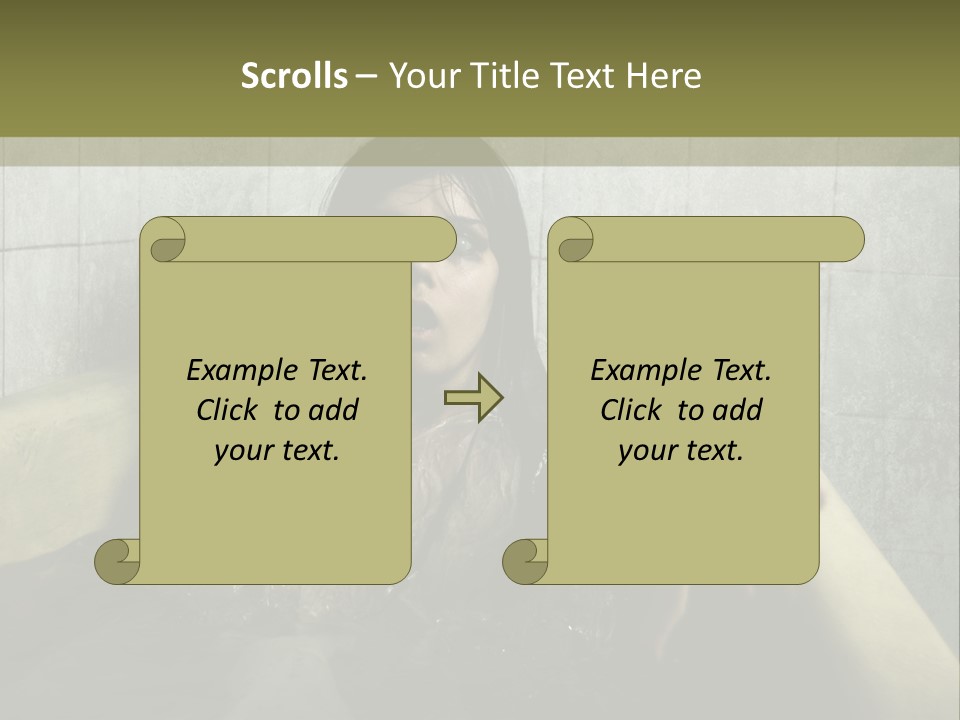 Scrolls – Your Title Text Here

Example Text. Click to add your text.

Example Text. Click to add your text.